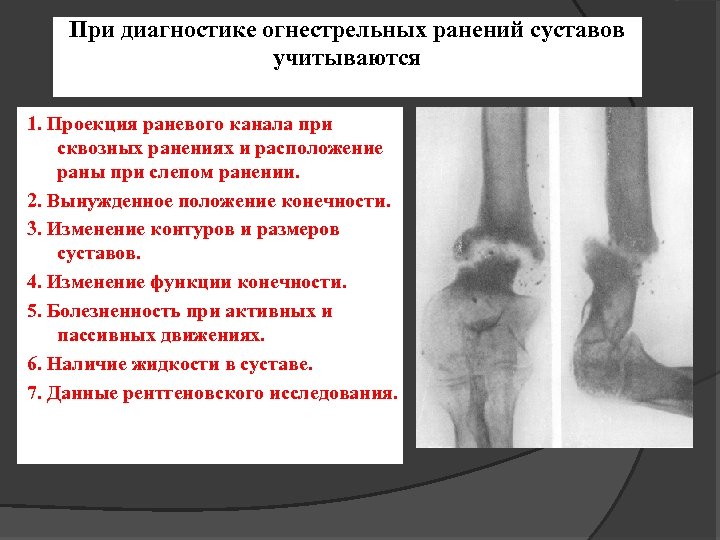 При диагностике огнестрельных ранений суставов учитываются

1. Проекция раневого канала при сквозных ранениях и расположение раны при слепом ранении.

2. Вынужденное положение конечности.

3. Изменение контуров и размеров суставов.

4. Изменение функции конечности.

5. Болезненность при активных и пассивных движениях.

6. Наличие жидкости в суставе.

7. Данные рентгеновского исследования.